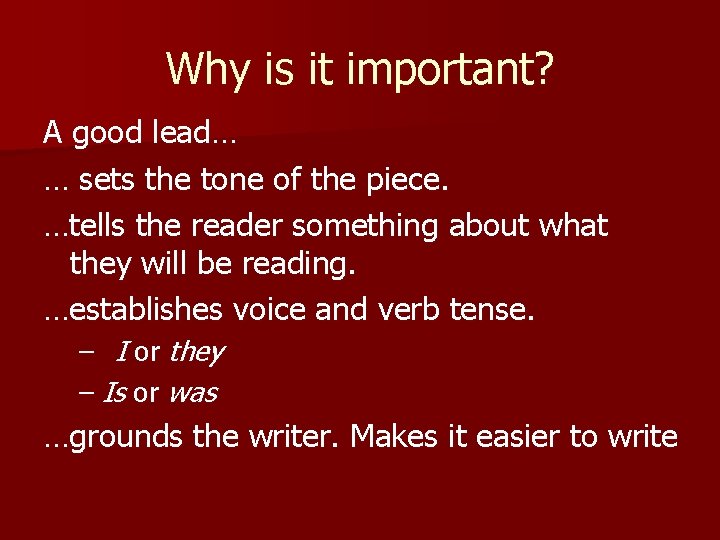 Why is it important?

A good lead…

… sets the tone of the piece.

…tells the reader something about what they will be reading.

…establishes voice and verb tense.

– I or they

– Is or was

…grounds the writer. Makes it easier to write